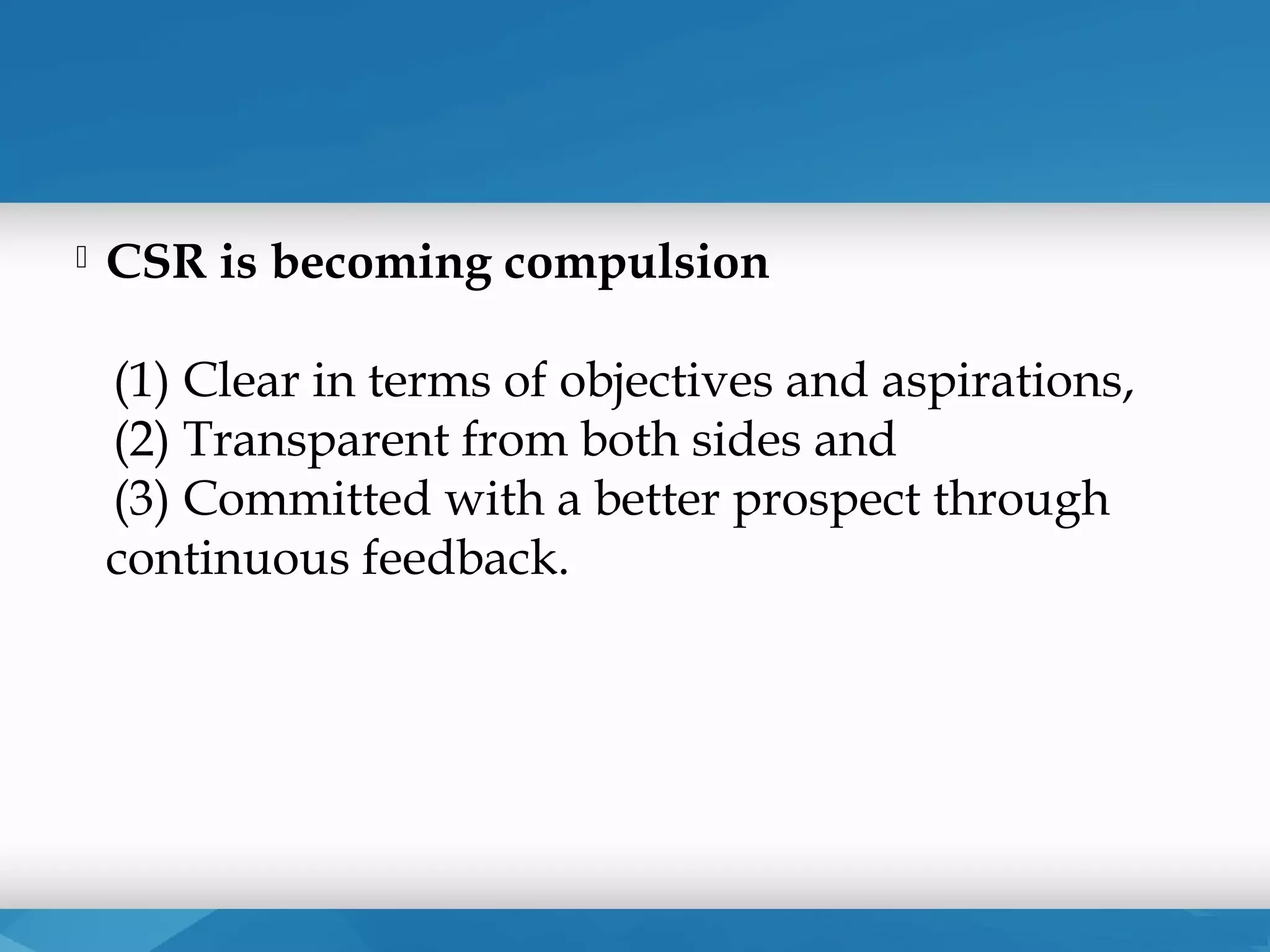 CSR is becoming compulsion

(1) Clear in terms of objectives and aspirations,
(2) Transparent from both sides and
(3) Committed with a better prospect through continuous feedback.